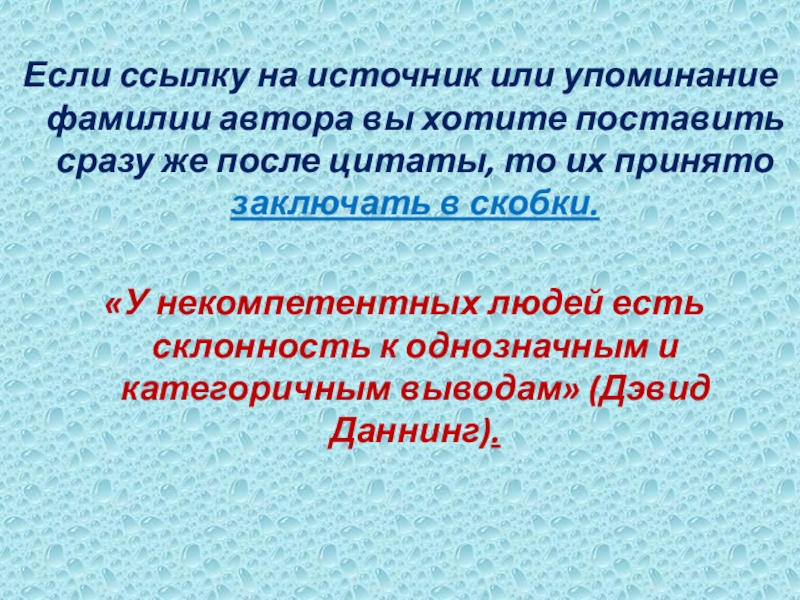 Если ссылку на источник или упоминание фамилии автора вы хотите поставить сразу же после цитаты, то их принято заключать в скобки.

«У некомпетентных людей есть склонность к однозначным и категоричным выводам» (Дэвид Даннинг).